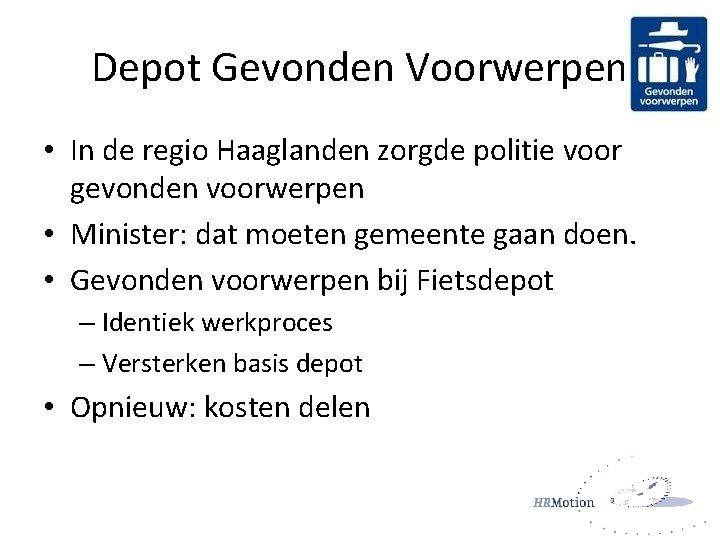 Depot Gevonden Voorwerpen

Gevonden voorwerpen

• In de regio Haaglanden zorgde politie voor gevonden voorwerpen
• Minister: dat moeten gemeente gaan doen.
• Gevonden voorwerpen bij Fietsdepot
– Identiek werkproces
– Versterken basis depot
• Opnieuw: kosten delen

HRMotion

3